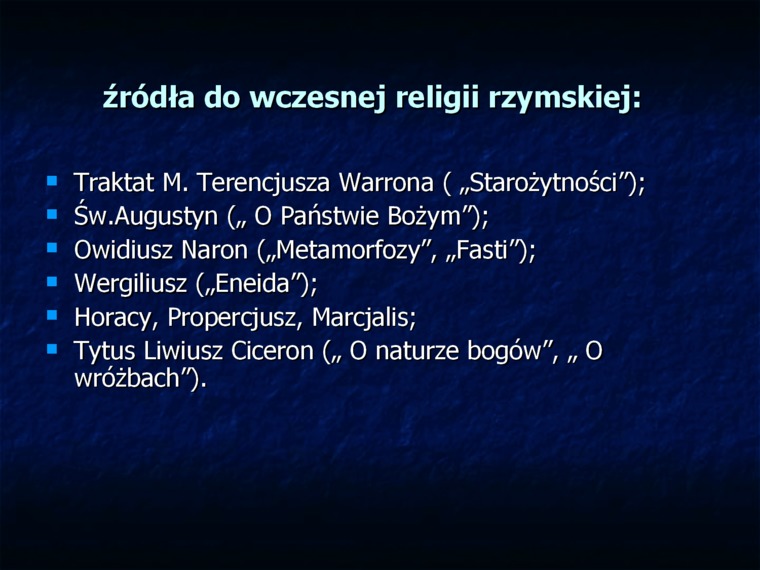 źródła do wczesnej religii rzymskiej:

- Traktat M. Terencjusza Warrona ( „Starożytności”);
- Św.Augustyn („ O Państwie Bożym”);
- Owidiusz Naron („Metamorfozy”, „Fasti”);
- Wergiliusz („Eneida”);
- Horacy, Propercjusz, Marcjalis;
- Tytus Liwiusz Ciceron („ O naturze bogów”, „ O wróżbach”).